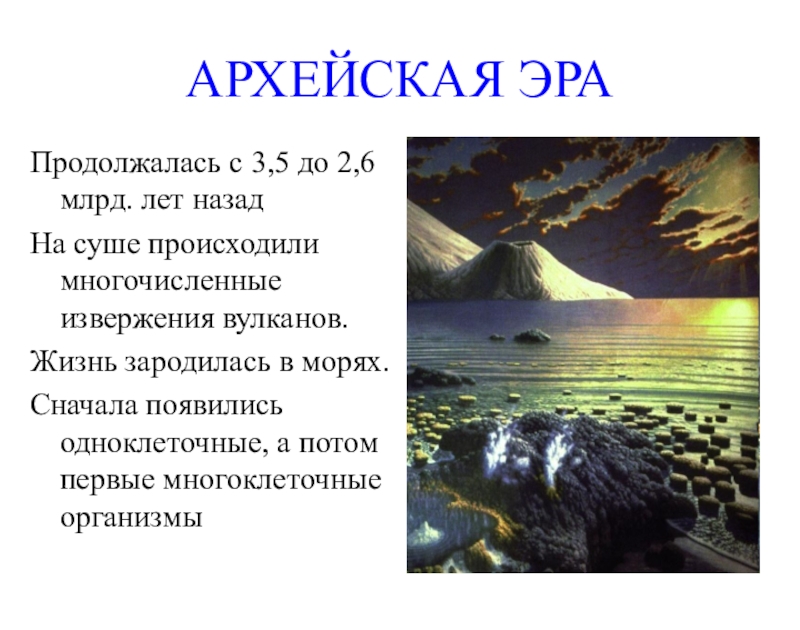 АРХЕЙСКАЯ ЭРА

Продолжалась с 3,5 до 2,6 млрд. лет назад

На суше происходили многочисленные извержения вулканов.

Жизнь зародилась в морях.

Сначала появились одноклеточные, а потом первые многоклеточные организмы